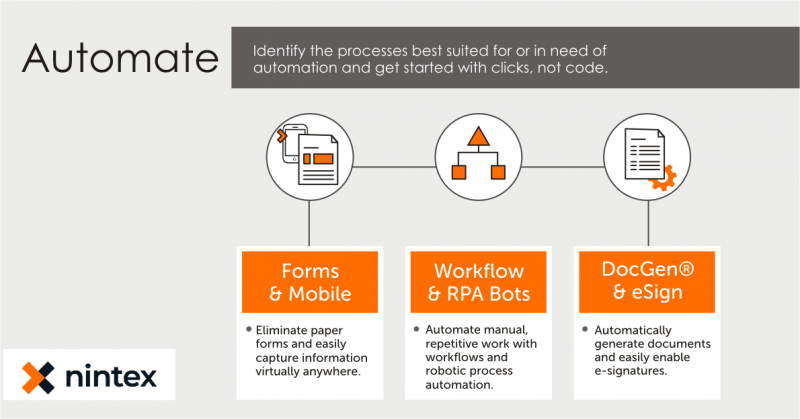 Automate

Identify the processes best suited for or in need of automation and get started with clicks, not code.

Forms & Mobile

• Eliminate paper forms and easily capture information virtually anywhere.

Workflow & RPA Bots

• Automate manual, repetitive work with workflows and robotic process automation.

DocGen® & eSign

• Automatically generate documents and easily enable e-signatures.

nintex